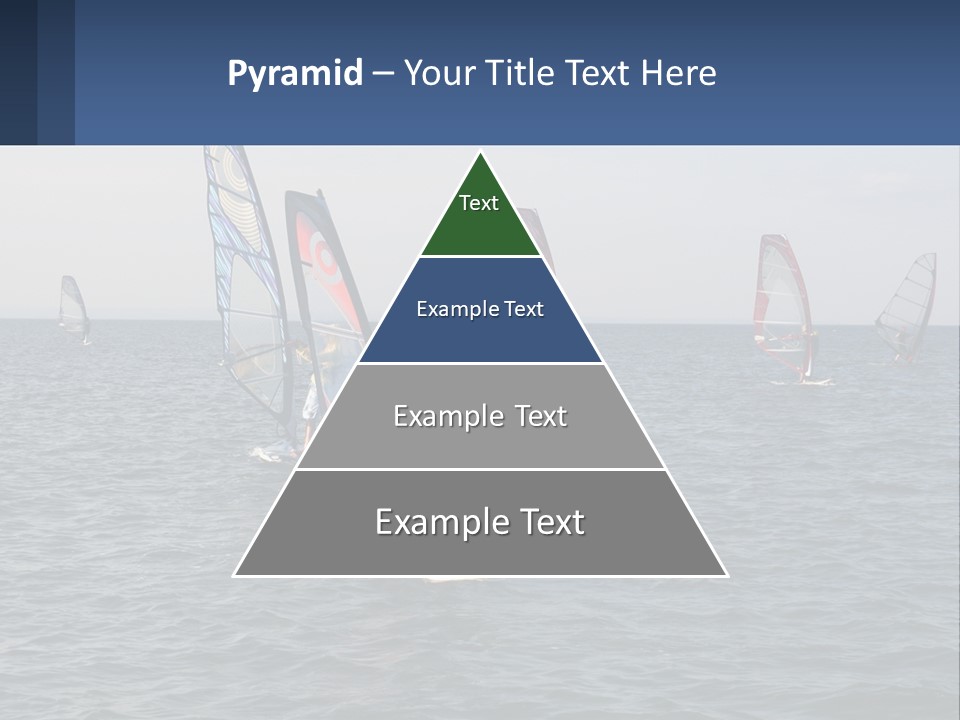 Pyramid – Your Title Text Here

Text

Example Text

Example Text

Example Text